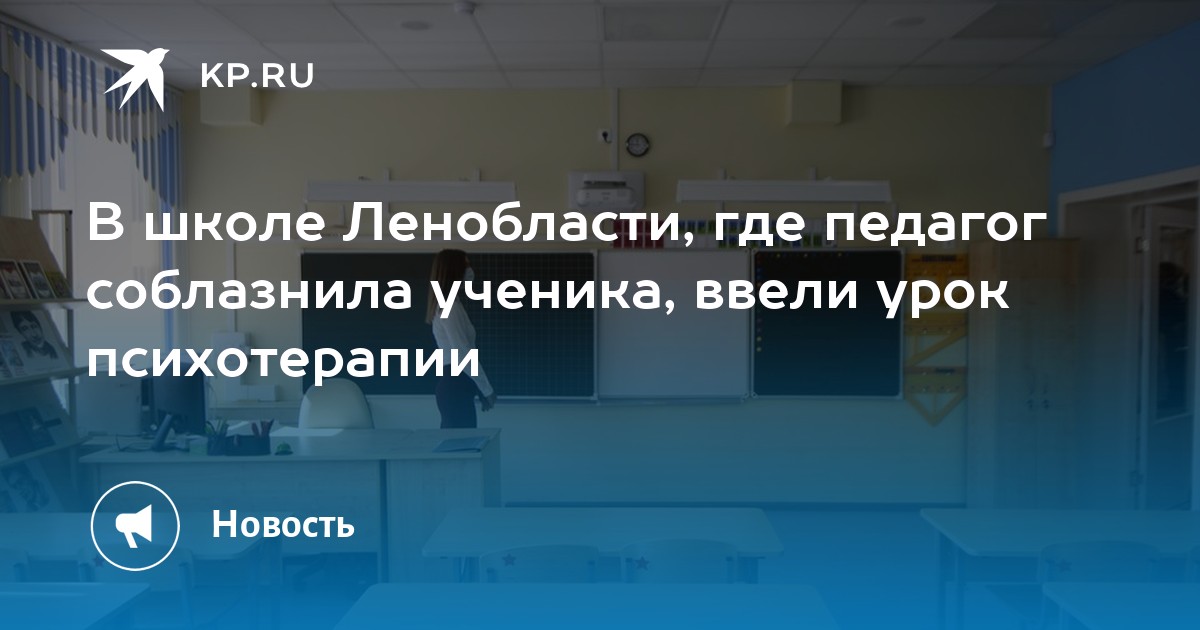 KP.RU

В школе Ленобласти, где педагог соблазнила ученика, ввели урок психотерапии

Новость